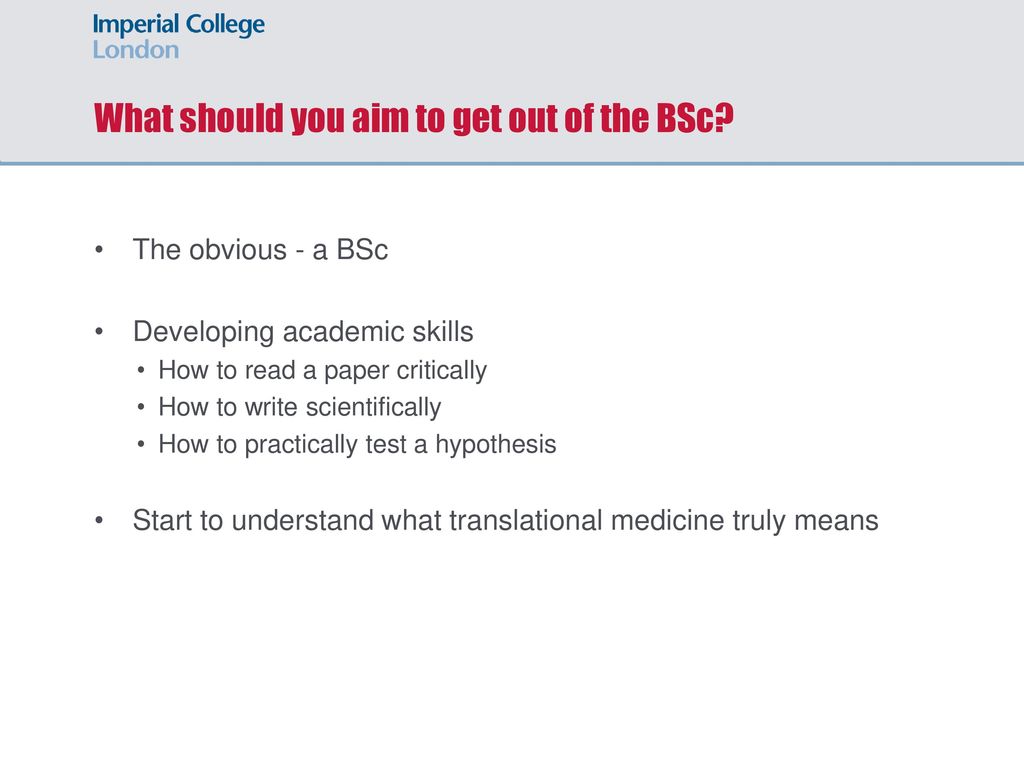 Imperial College London

What should you aim to get out of the BSc?

• The obvious - a BSc

• Developing academic skills
  • How to read a paper critically
  • How to write scientifically
  • How to practically test a hypothesis

• Start to understand what translational medicine truly means